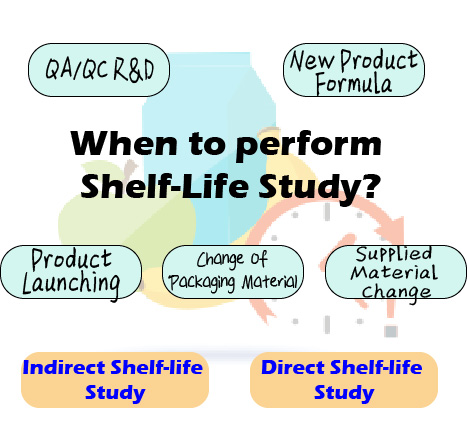 QA/QC R&D

New Product Formula

When to perform Shelf-Life Study?

Product Launching

Change of Packaging Material

Supplied Material Change

Indirect Shelf-life Study

Direct Shelf-life Study